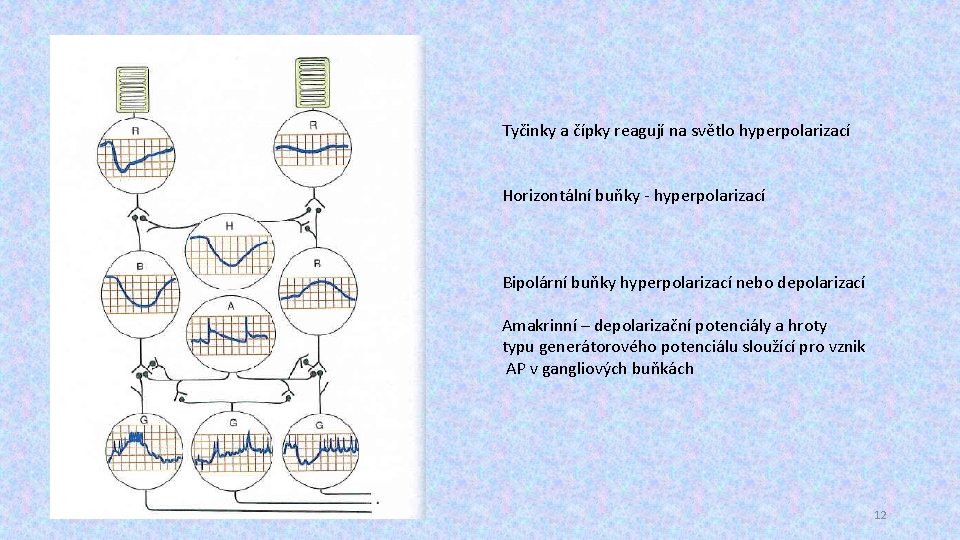 R

R

H

B

R

A

G

G

G

Tyčinky a čípky reagují na světlo hyperpolarizací

Horizontální buňky - hyperpolarizací

Bipolární buňky hyperpolarizací nebo depolarizací

Amakrinní – depolarizační potenciály a hroty typu generátorového potenciálu sloužící pro vznik AP v gangliových buňkách

12